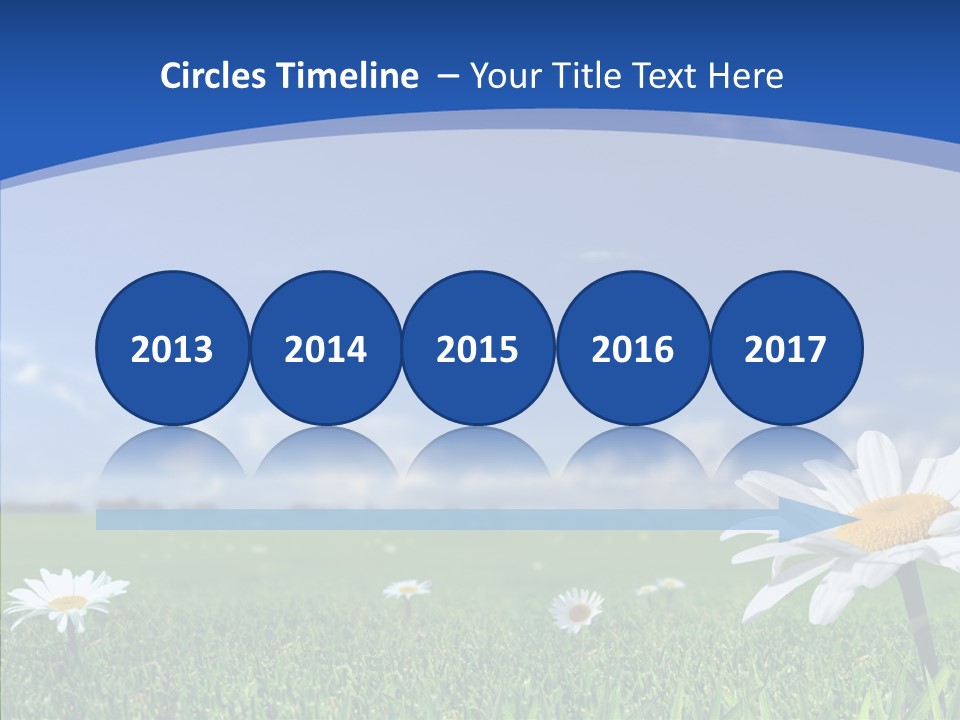 Circles Timeline – Your Title Text Here

2013

2014

2015

2016

2017